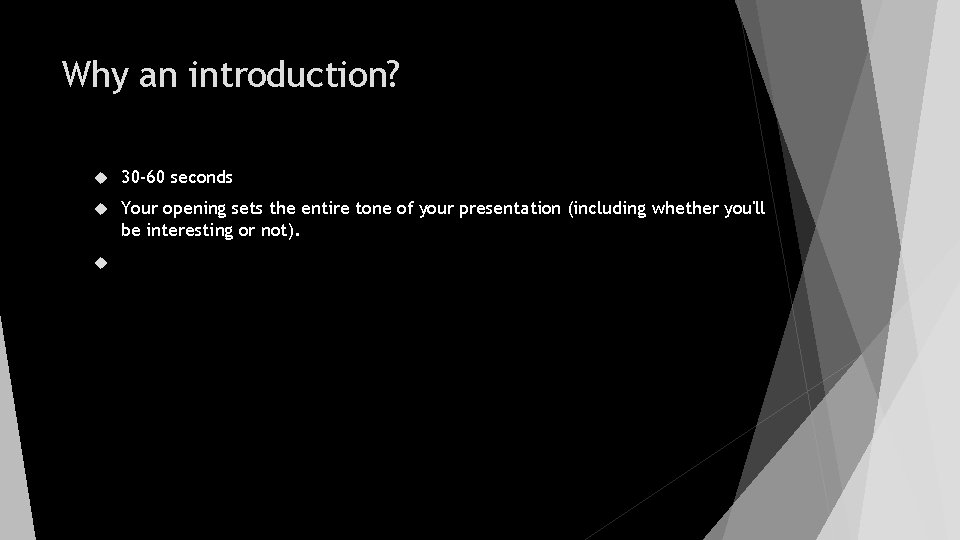 Why an introduction?

30-60 seconds

Your opening sets the entire tone of your presentation (including whether you'll be interesting or not).